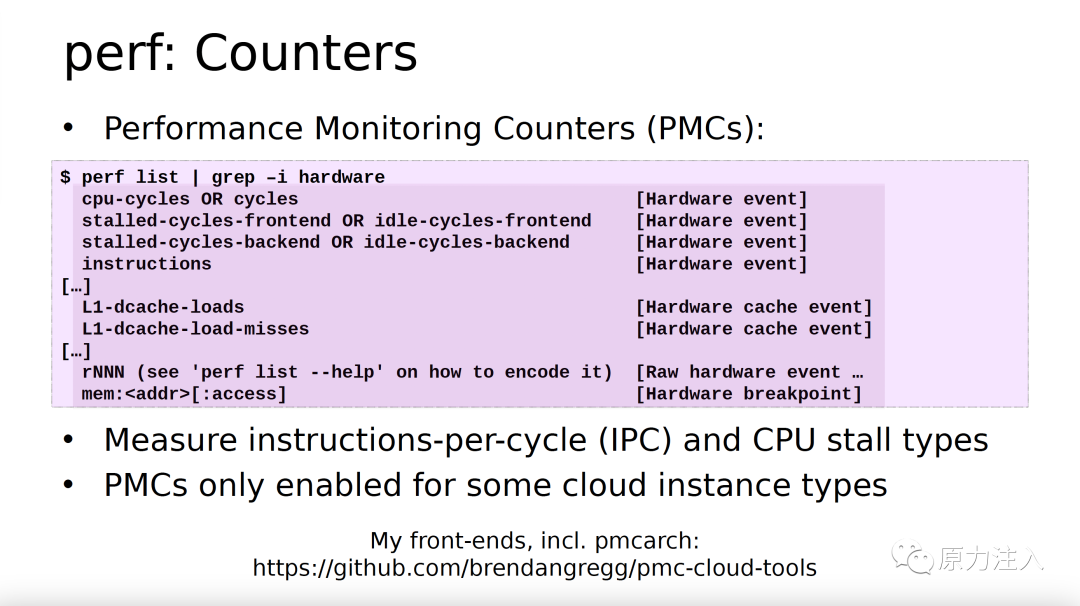 perf: Counters

• Performance Monitoring Counters (PMCs):

$ perf list | grep –i hardware
  cpu-cycles OR cycles                               [Hardware event]
  stalled-cycles-frontend OR idle-cycles-frontend    [Hardware event]
  stalled-cycles-backend OR idle-cycles-backend      [Hardware event]
  instructions                                       [Hardware event]
[…]
  L1-dcache-loads                                    [Hardware cache event]
  L1-dcache-load-misses                              [Hardware cache event]
[…]
  rNNN (see 'perf list --help' on how to encode it)  [Raw hardware event …
  mem:<addr>[:access]                                [Hardware breakpoint]

• Measure instructions-per-cycle (IPC) and CPU stall types
• PMCs only enabled for some cloud instance types

My front-ends, incl. pmcarch:
https://github.com/brendangregg/pmc-cloud-tools

原力注入